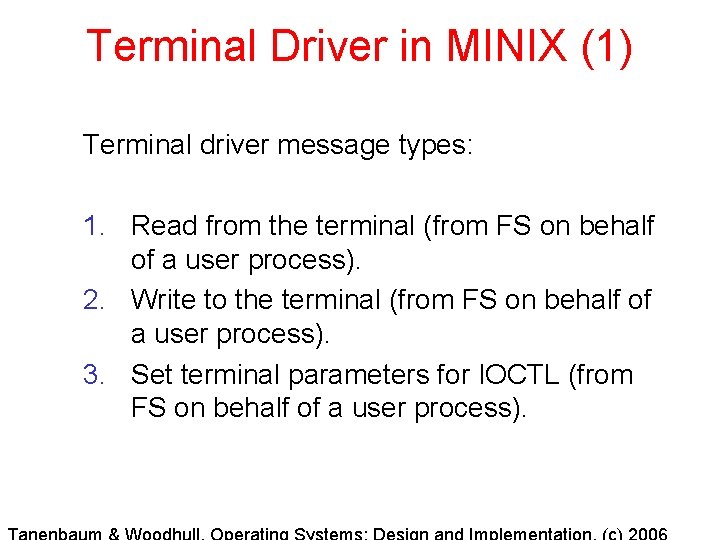 Terminal Driver in MINIX (1)

Terminal driver message types:

1. Read from the terminal (from FS on behalf of a user process).
2. Write to the terminal (from FS on behalf of a user process).
3. Set terminal parameters for IOCTL (from FS on behalf of a user process).

Tanenbaum & Woodhull, Operating Systems: Design and Implementation, (c) 2006